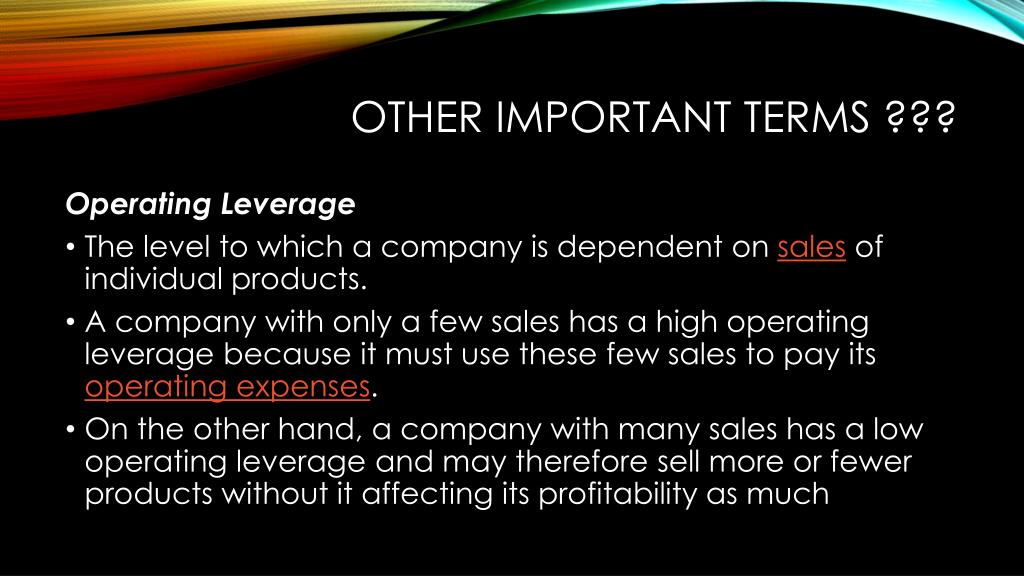 OTHER IMPORTANT TERMS ???

Operating Leverage

• The level to which a company is dependent on sales of individual products.

• A company with only a few sales has a high operating leverage because it must use these few sales to pay its operating expenses.

• On the other hand, a company with many sales has a low operating leverage and may therefore sell more or fewer products without it affecting its profitability as much